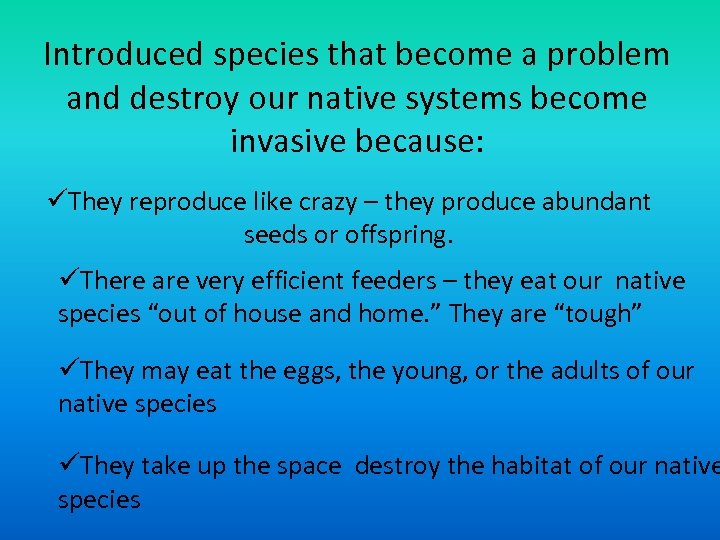 Introduced species that become a problem and destroy our native systems become invasive because:

✓They reproduce like crazy – they produce abundant seeds or offspring.

✓There are very efficient feeders – they eat our native species “out of house and home.” They are “tough”

✓They may eat the eggs, the young, or the adults of our native species

✓They take up the space destroy the habitat of our native species